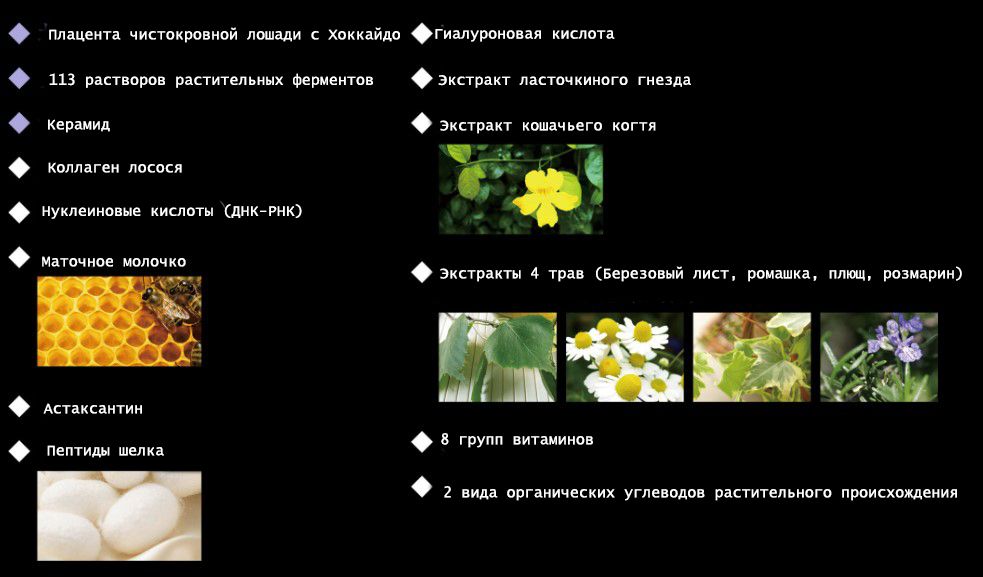 Плацента чистокровной лошади с Хоккайдо

113 растворов растительных ферментов

Керамид

Коллаген лосося

Нуклеиновые кислоты (ДНК-РНК)

Маточное молочко

Астаксантин

Пептиды шелка

Гиалуроновая кислота

Экстракт ласточкиного гнезда

Экстракт кошачьего когтя

Экстракты 4 трав (Березовый лист, ромашка, плющ, розмарин)

8 групп витаминов

2 вида органических углеводов растительного происхождения